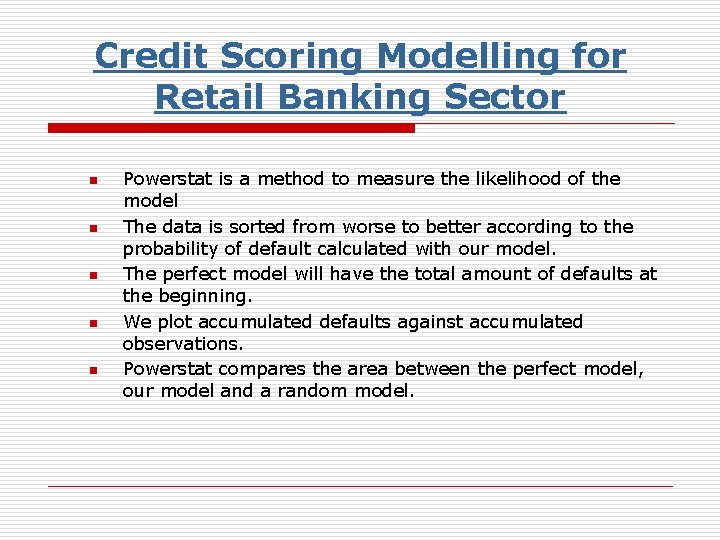 Credit Scoring Modelling for Retail Banking Sector

- Powerstat is a method to measure the likelihood of the model
- The data is sorted from worse to better according to the probability of default calculated with our model.
- The perfect model will have the total amount of defaults at the beginning.
- We plot accumulated defaults against accumulated observations.
- Powerstat compares the area between the perfect model, our model and a random model.